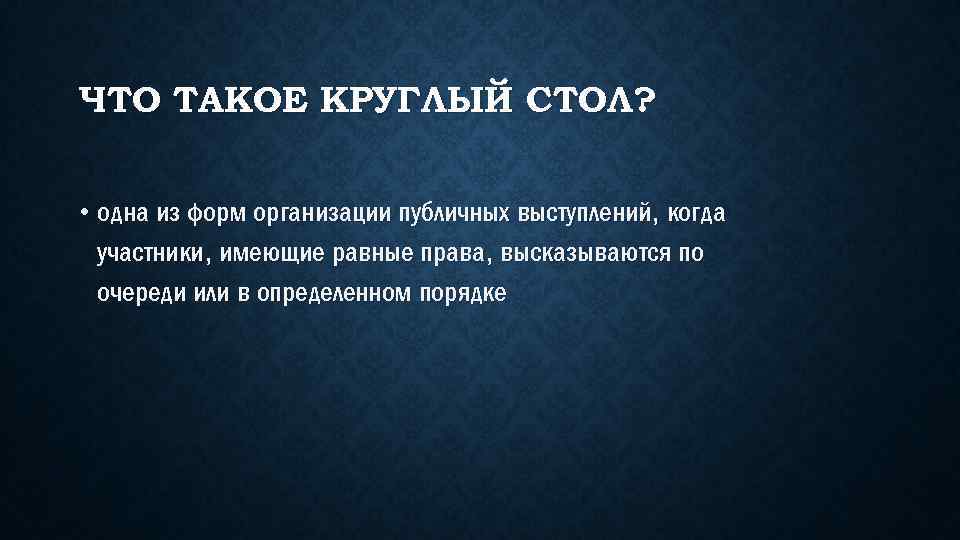 ЧТО ТАКОЕ КРУГЛЫЙ СТОЛ?

• одна из форм организации публичных выступлений, когда участники, имеющие равные права, высказываются по очереди или в определенном порядке